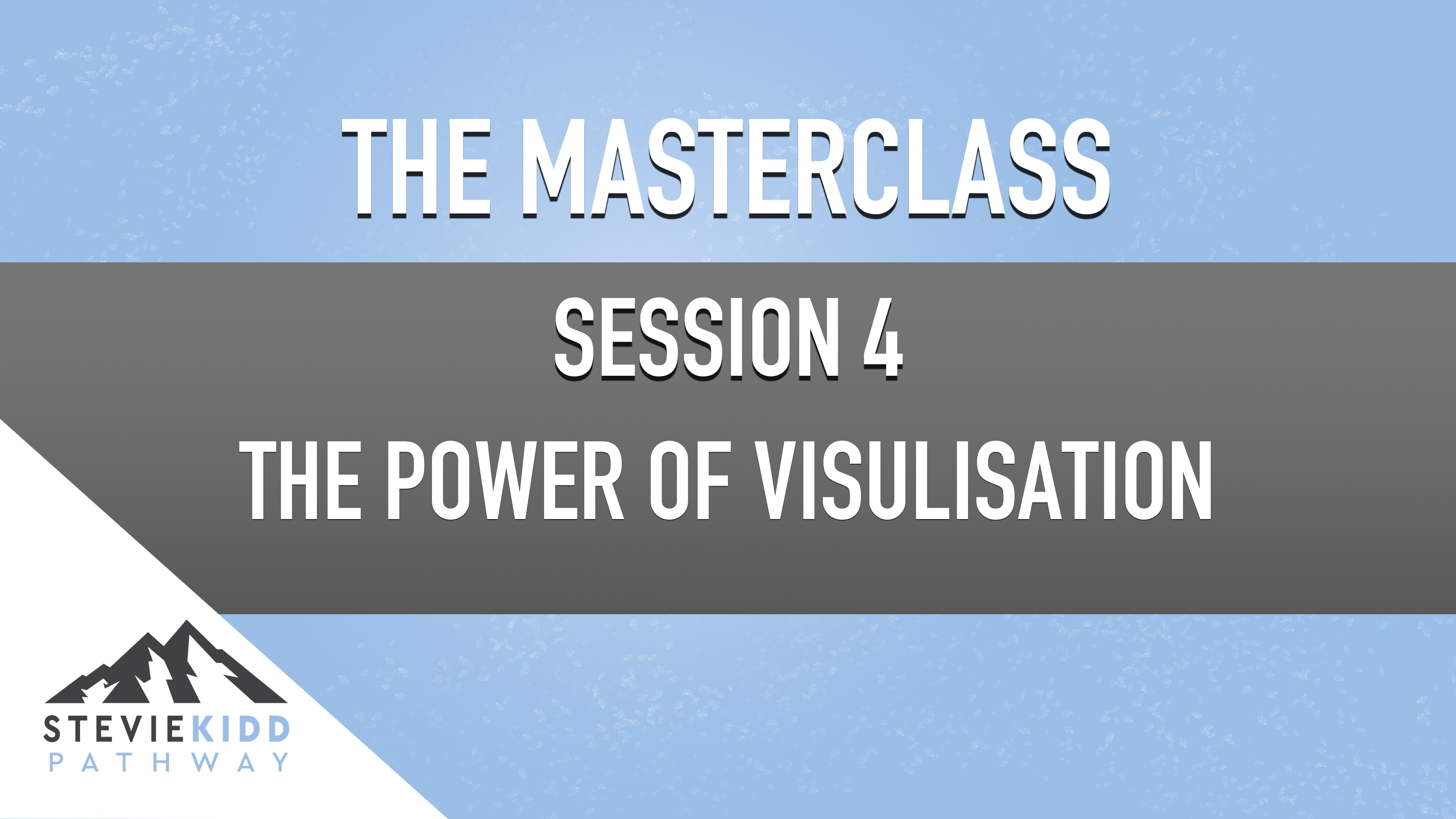 THE MASTERCLASS

SESSION 4

THE POWER OF VISULISATION

STEVIEKIDD
PATHWAY